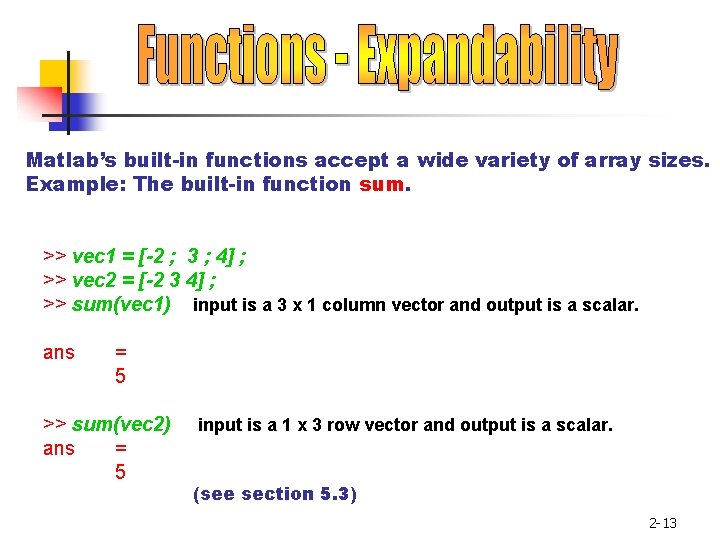 Functions - Expandability

Matlab's built-in functions accept a wide variety of array sizes. Example: The built-in function sum.

>> vec1 = [-2 ;  3 ; 4] ;
>> vec2 = [-2 3 4] ;
>> sum(vec1)   input is a 3 x 1 column vector and output is a scalar.

ans =
5

>> sum(vec2)   input is a 1 x 3 row vector and output is a scalar.
ans =
5

(see section 5.3)

2-13